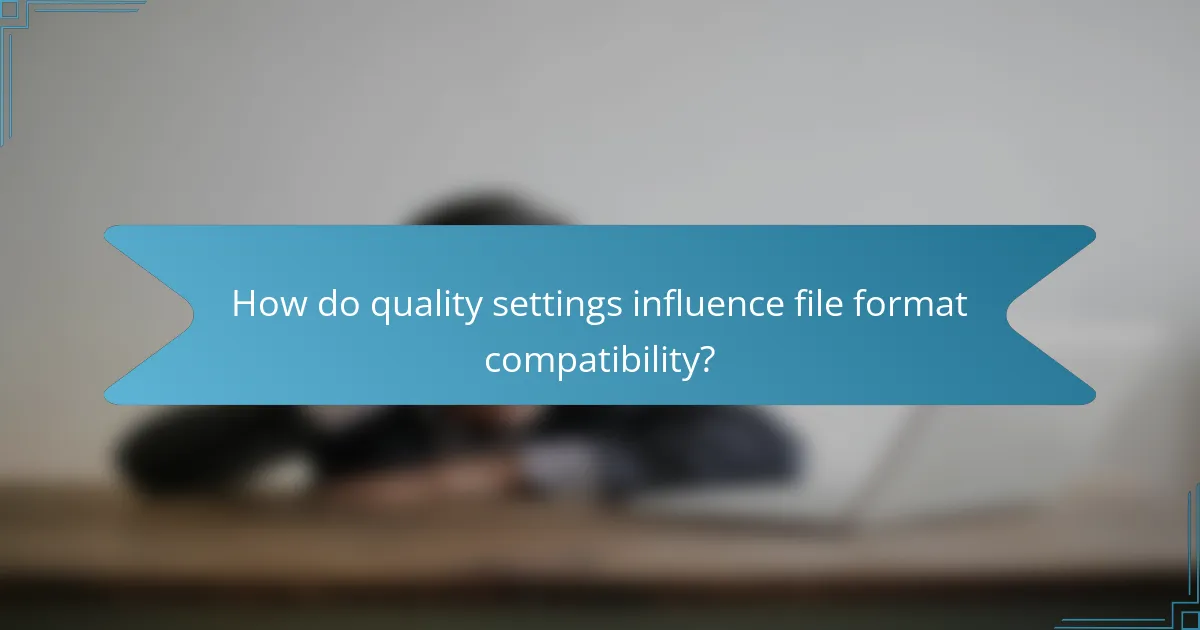 How do quality settings influence file format compatibility?